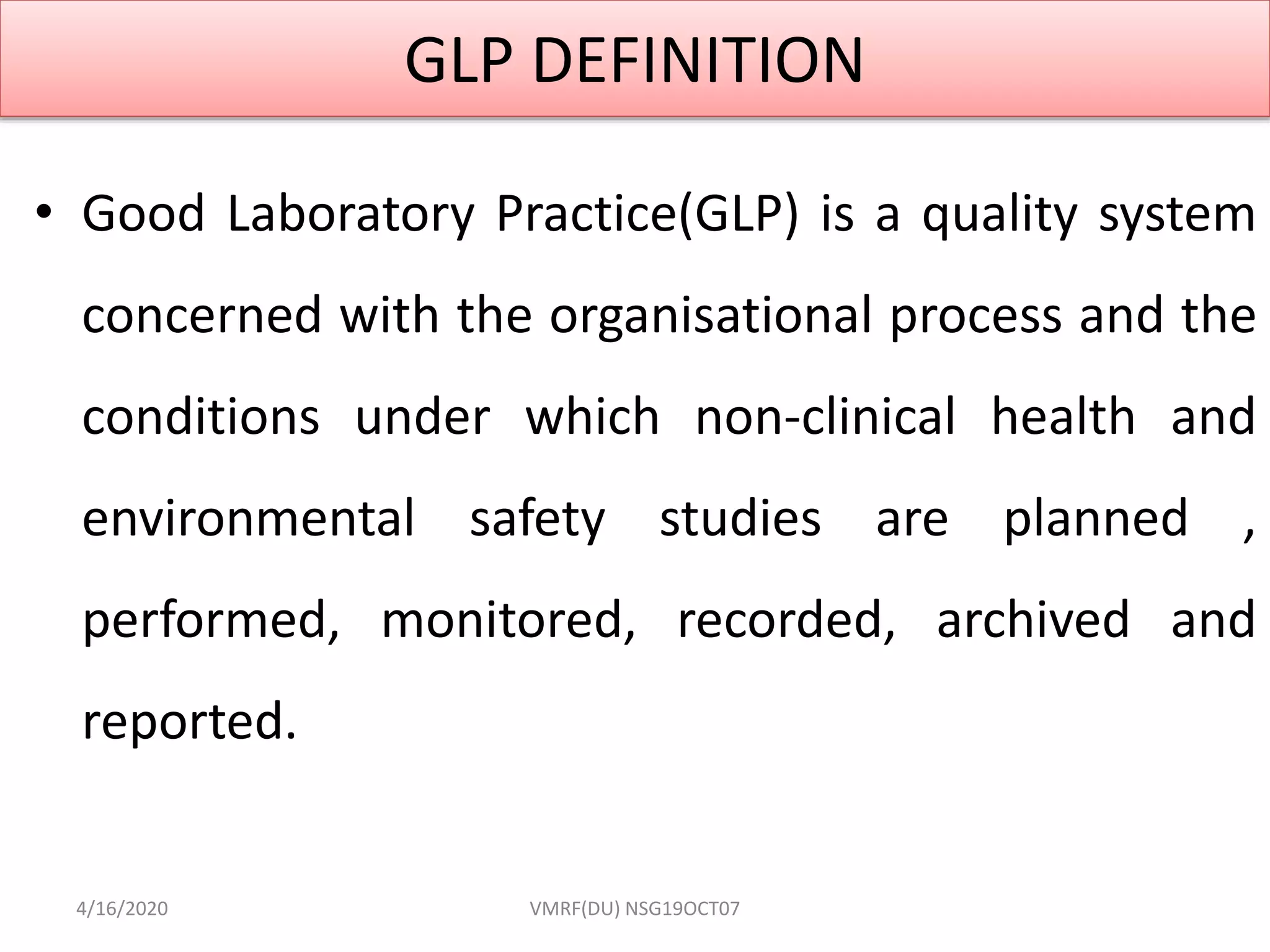 GLP DEFINITION

• Good Laboratory Practice(GLP) is a quality system concerned with the organisational process and the conditions under which non-clinical health and environmental safety studies are planned , performed, monitored, recorded, archived and reported.

4/16/2020

VMRF(DU) NSG19OCT07